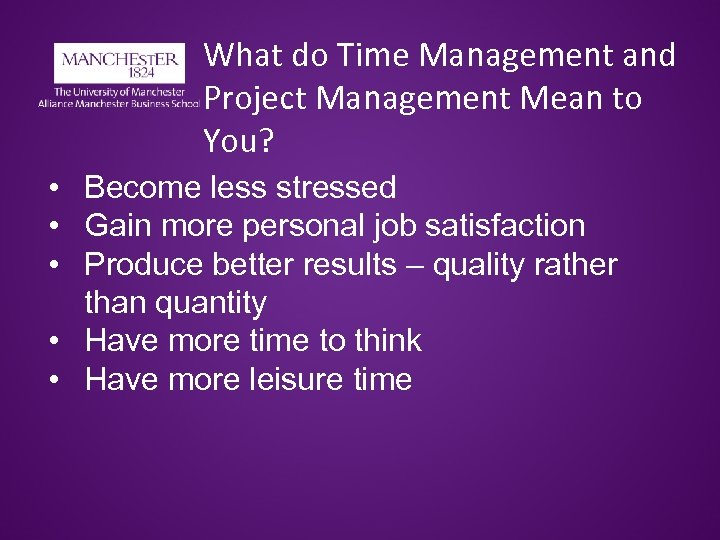 MANCHESTER
1824
The University of Manchester
Alliance Manchester Business School

What do Time Management and Project Management Mean to You?

• Become less stressed
• Gain more personal job satisfaction
• Produce better results – quality rather than quantity
• Have more time to think
• Have more leisure time